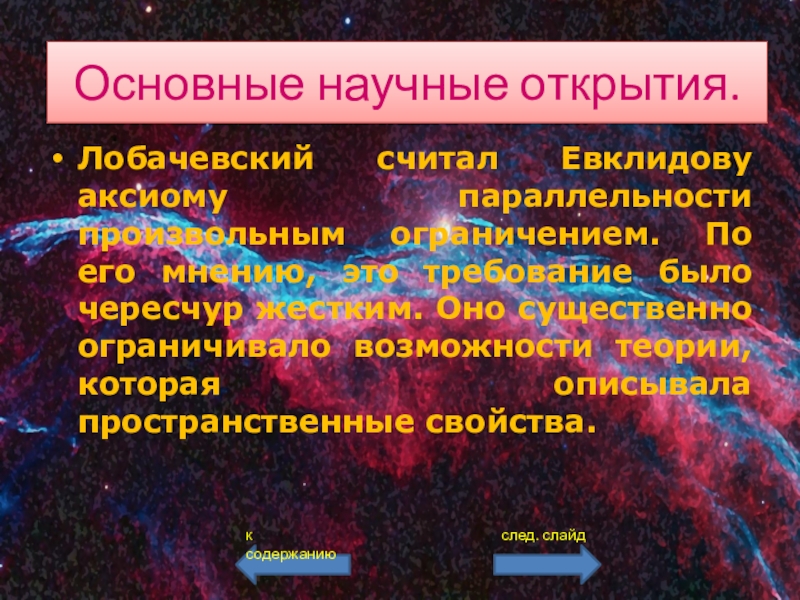 Основные научные открытия.

• Лобачевский считал Евклидову аксиому параллельности произвольным ограничением. По его мнению, это требование было чересчур жестким. Оно существенно ограничивало возможности теории, которая описывала пространственные свойства.

к содержанию

след. слайд